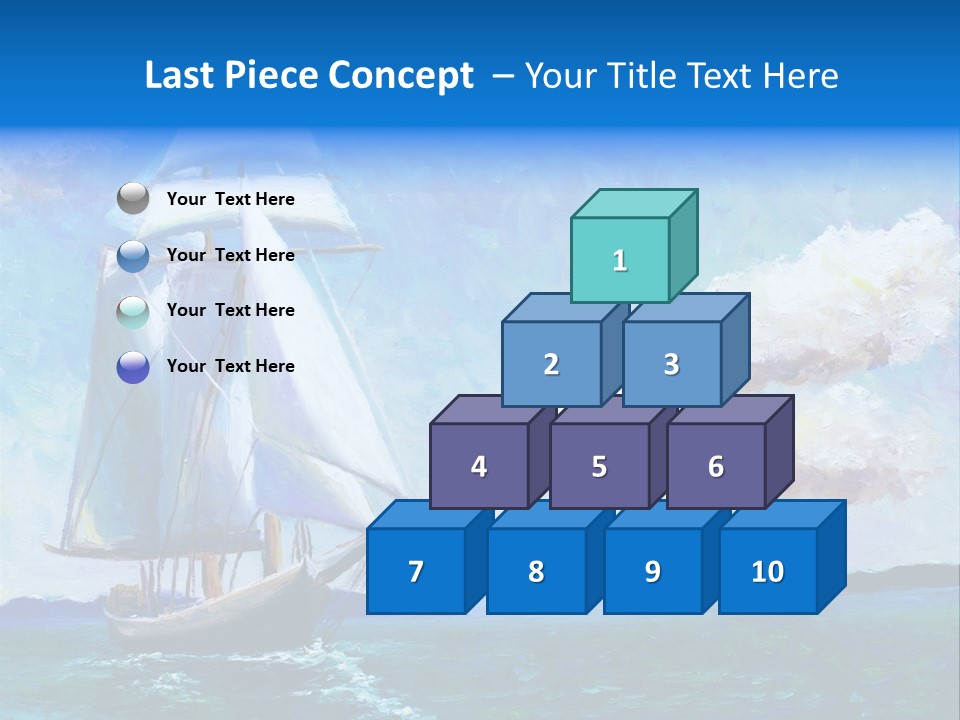 Last Piece Concept – Your Title Text Here

Your Text Here

Your Text Here

Your Text Here

Your Text Here

1

2 3

4 5 6

7 8 9 10